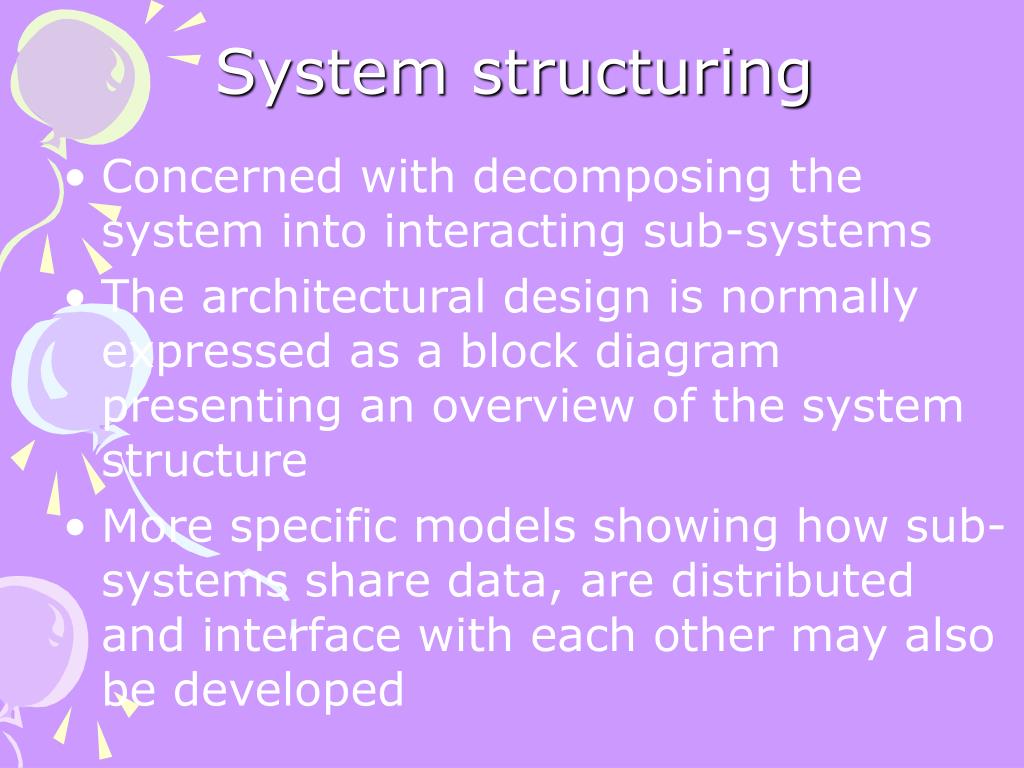 System structuring

• Concerned with decomposing the system into interacting sub-systems
• The architectural design is normally expressed as a block diagram presenting an overview of the system structure
• More specific models showing how sub-systems share data, are distributed and interface with each other may also be developed